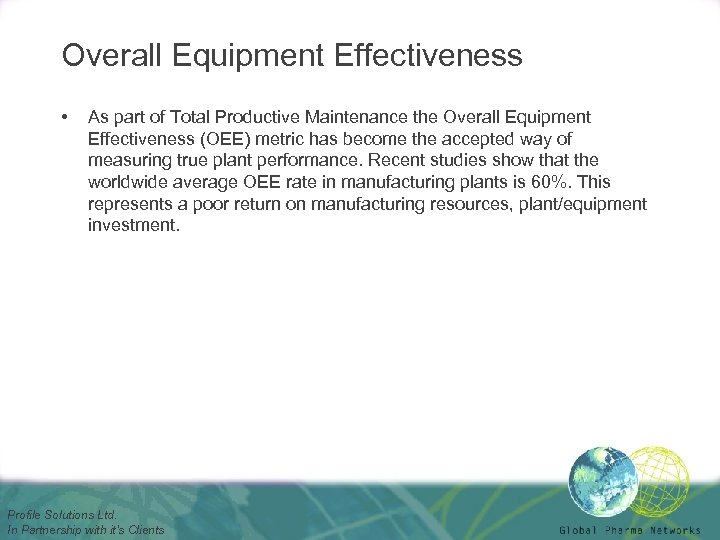 Overall Equipment Effectiveness

• As part of Total Productive Maintenance the Overall Equipment Effectiveness (OEE) metric has become the accepted way of measuring true plant performance. Recent studies show that the worldwide average OEE rate in manufacturing plants is 60%. This represents a poor return on manufacturing resources, plant/equipment investment.

Profile Solutions Ltd.
In Partnership with it's Clients

Global Pharma Networks